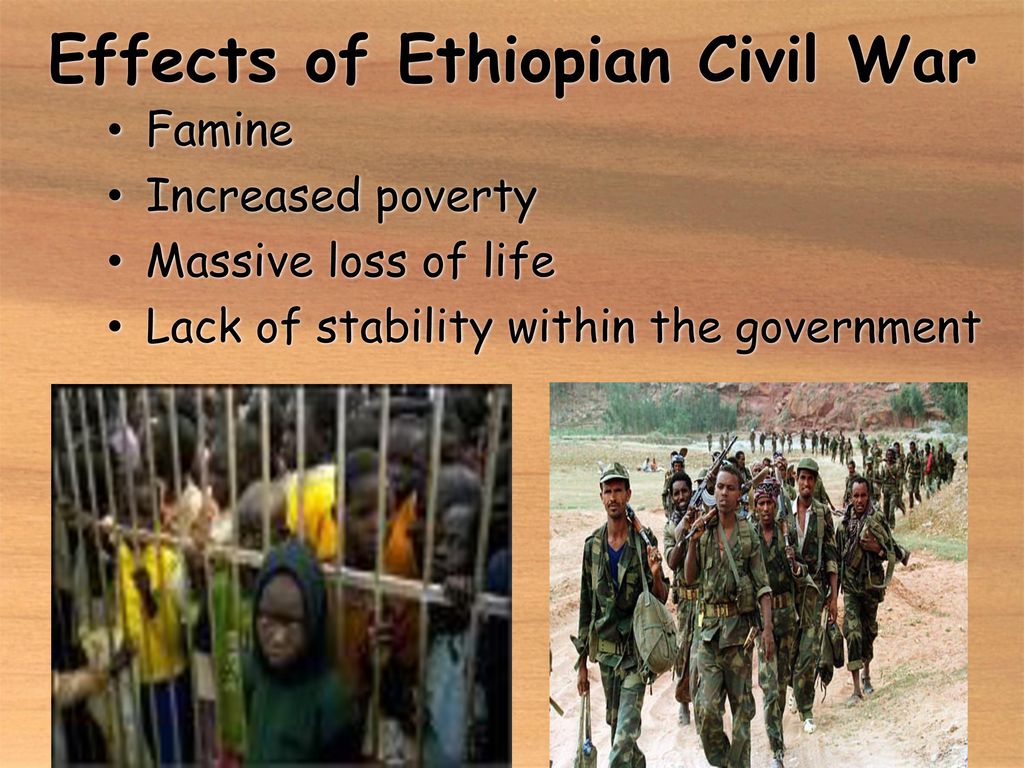 Effects of Ethiopian Civil War

• Famine
• Increased poverty
• Massive loss of life
• Lack of stability within the government